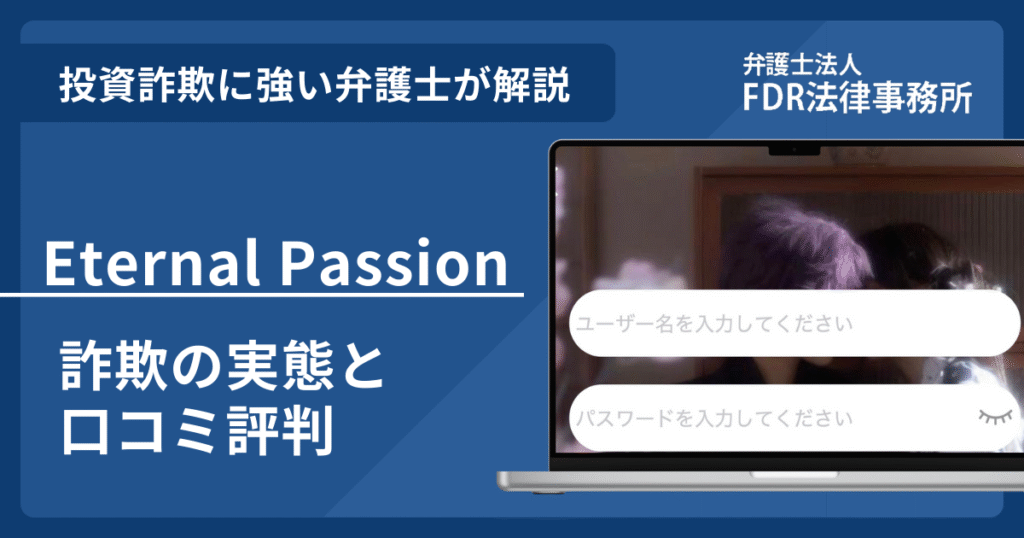 投資詐欺に強い弁護士が解説

弁護士法人
FDR法律事務所

Eternal Passion

詐欺の実態と
口コミ評判

ユーザー名を入力してください

パスワードを入力してください